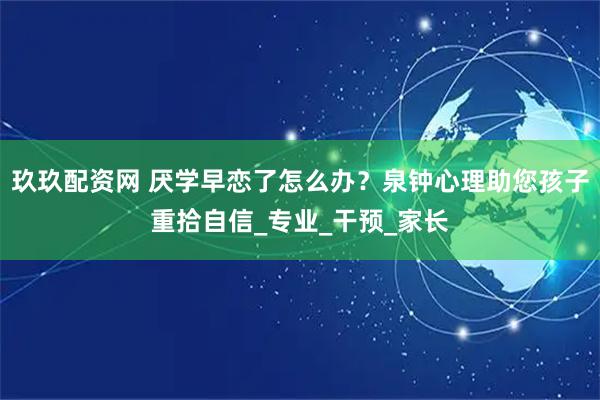 玖玖配资网 厌学早恋了怎么办？泉钟心理助您孩子重拾自信_专业_干预_家长